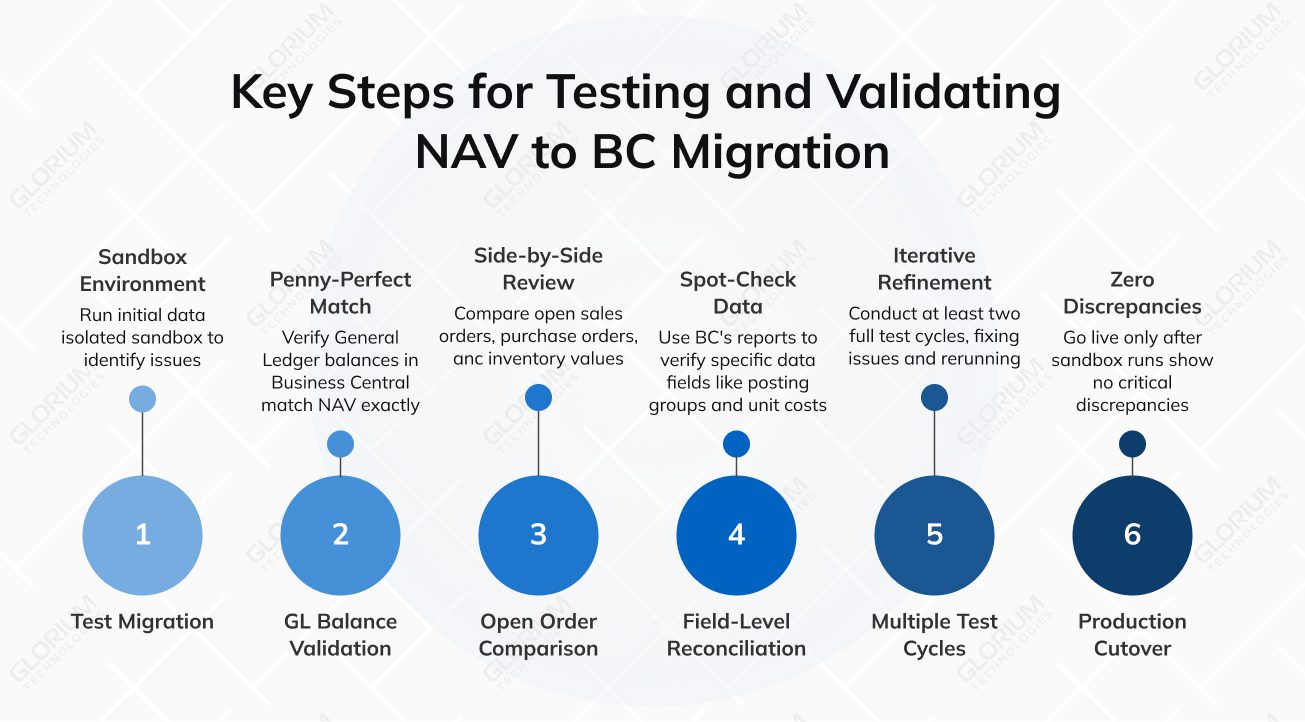 Key Steps for Testing and Validating NAV to BC Migration

Sandbox Environment
Run initial data isolated sandbox to identify issues

1

Test Migration

Penny-Perfect Match
Verify General Ledger balances in Business Central match NAV exactly

2

GL Balance Validation

Side-by-Side Review
Compare open sales orders, purchase orders, anc inventory values

3

Open Order Comparison

Spot-Check Data
Use BC's reports to verify specific data fields like posting groups and unit costs

4

Field-Level Reconciliation

Iterative Refinement
Conduct at least two full test cycles, fixing issues and rerunning

5

Multiple Test Cycles

Zero Discrepancies
Go live only after sandbox runs show no critical discrepancies

6

Production Cutover

GLORIUM TECHNOLOGIES